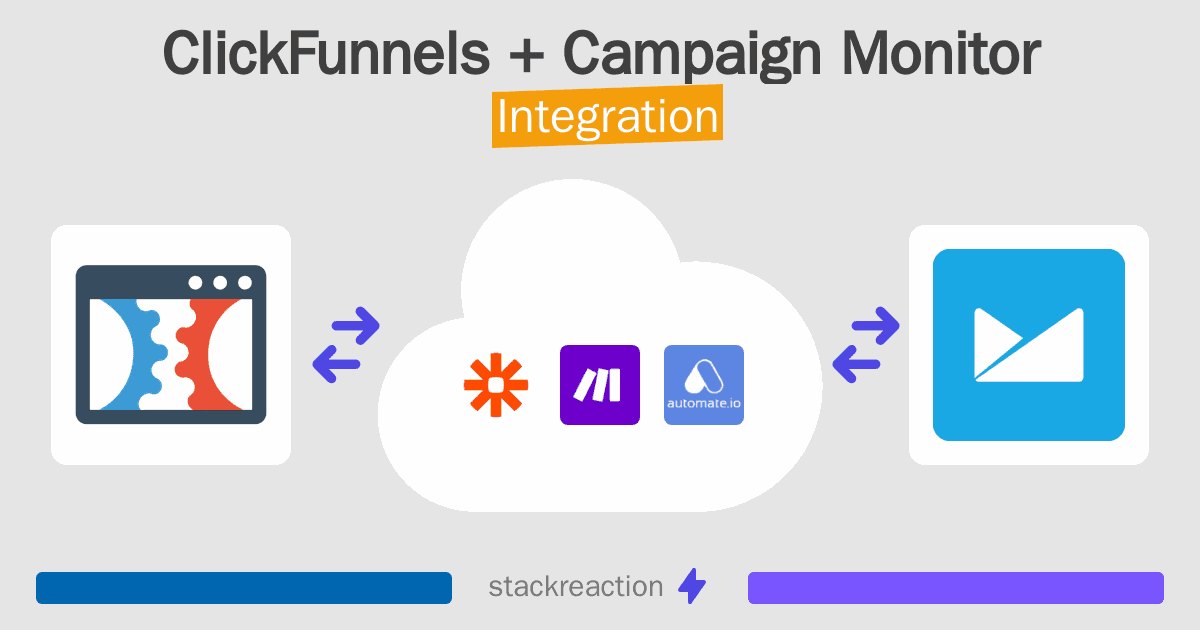 ClickFunnels + Campaign Monitor
Integration

automate.io

stackreaction